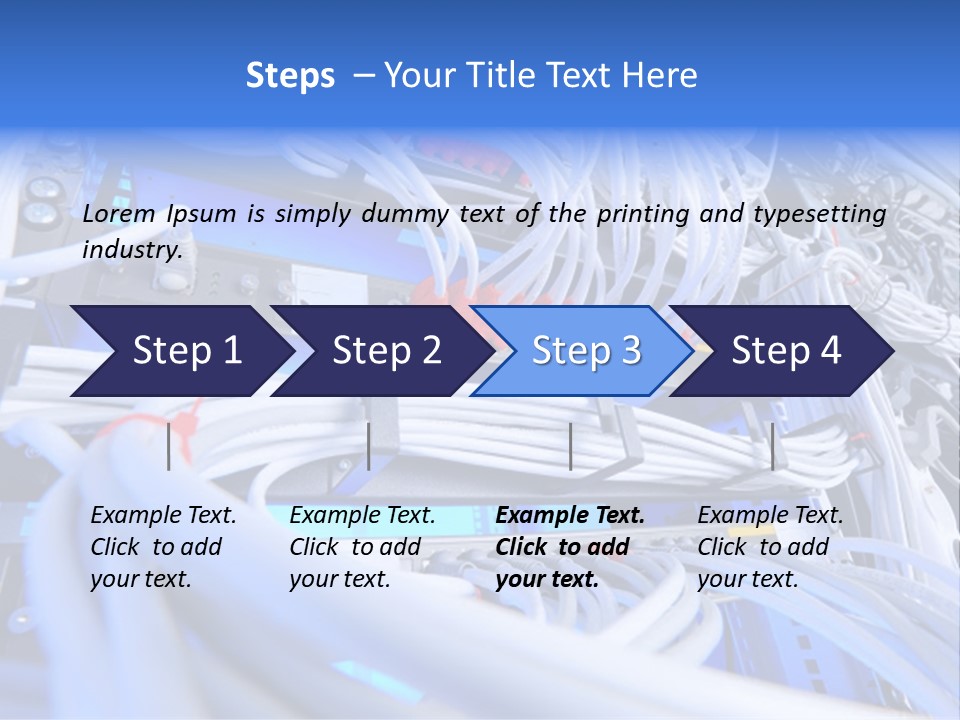 Steps – Your Title Text Here

Lorem Ipsum is simply dummy text of the printing and typesetting industry.

Step 1

Step 2

Step 3

Step 4

Example Text. Click to add your text.

Example Text. Click to add your text.

Example Text. Click to add your text.

Example Text. Click to add your text.